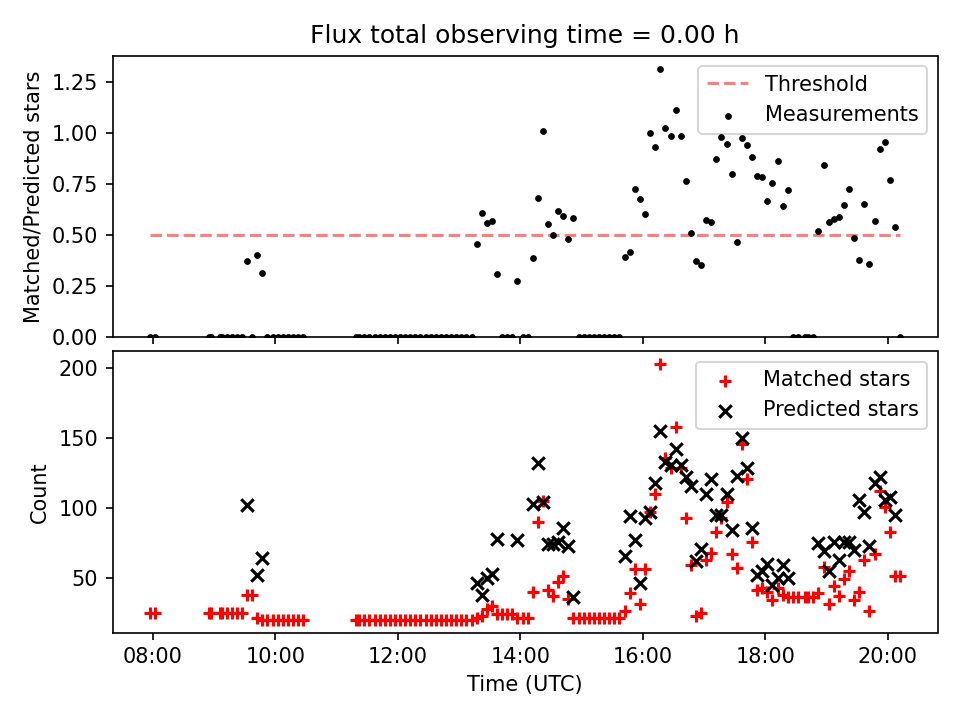 Flux total observing time = 0.00 h

Matched/Predicted stars

1.25
1.00
0.75
0.50
0.25
0.00

Threshold
Measurements

Count

200
150
100
50

Matched stars
Predicted stars

08:00
10:00
12:00
14:00
16:00
18:00
20:00

Time (UTC)